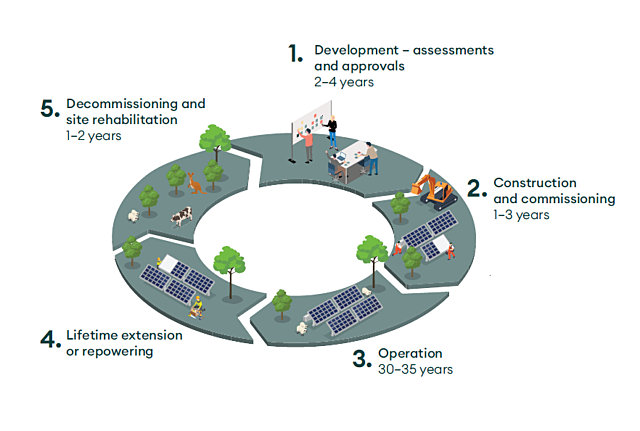 1. Development – assessments and approvals
2–4 years

2. Construction and commissioning
1–3 years

3. Operation
30–35 years

4. Lifetime extension or repowering

5. Decommissioning and site rehabilitation
1–2 years